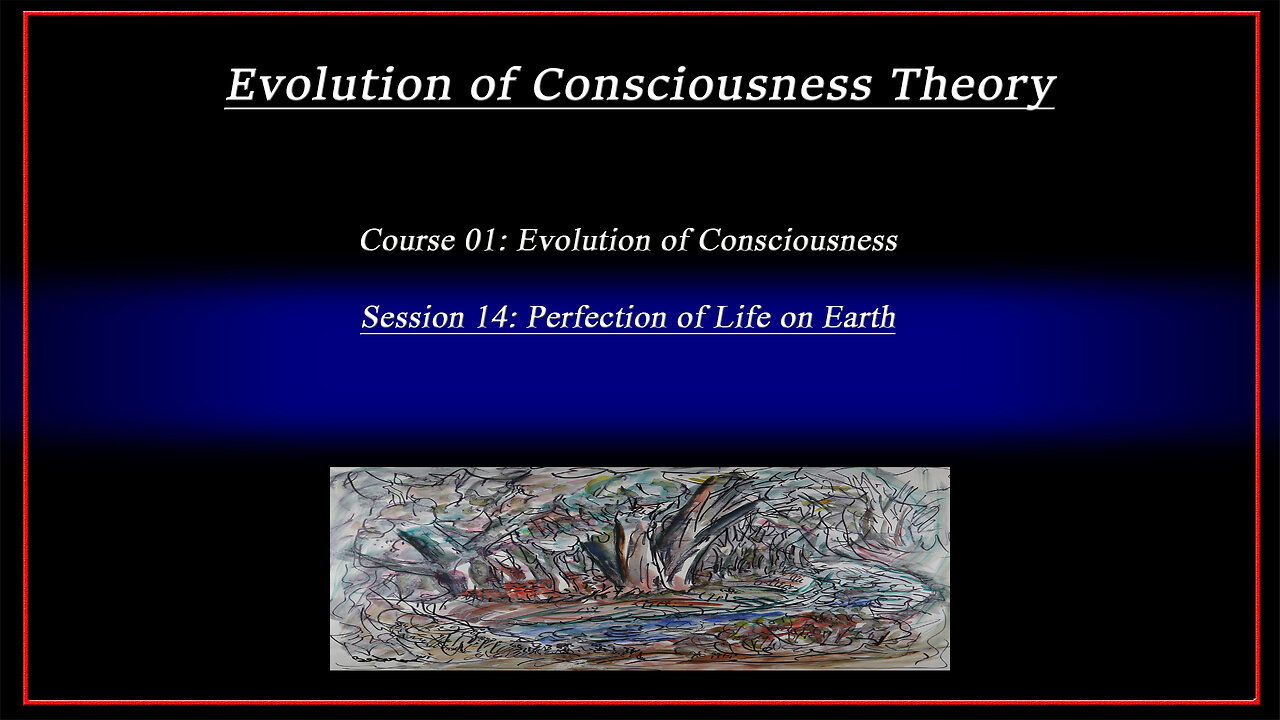 Evolution of Consciousness Theory

Course 01: Evolution of Consciousness

Session 14: Perfection of Life on Earth